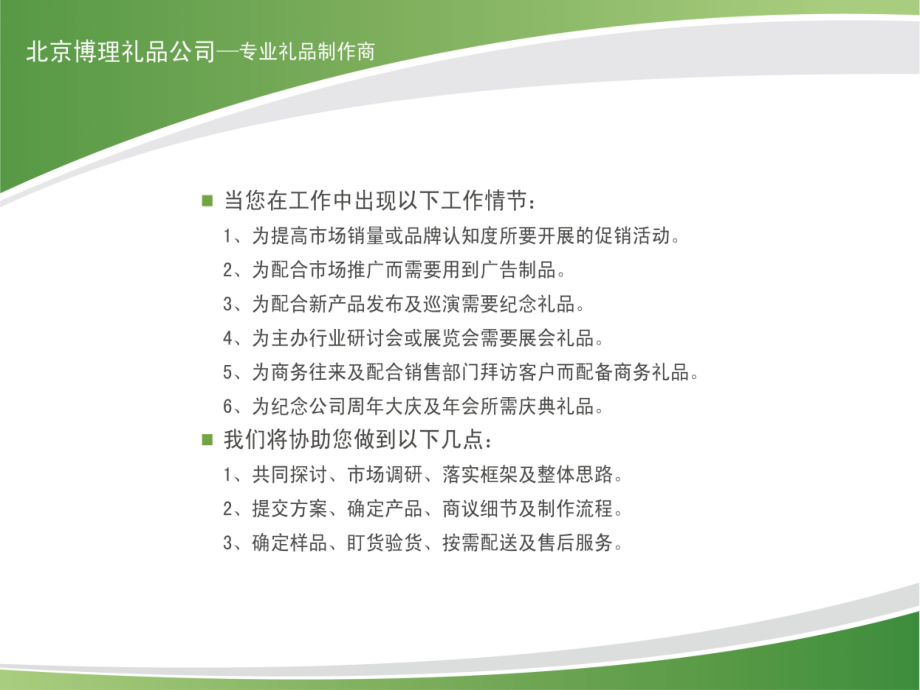 北京博理礼品公司—专业礼品制作商

当您在工作中出现以下工作情节：

1、为提高市场销量或品牌认知度所要开展的促销活动。

2、为配合市场推广而需要用到广告制品。

3、为配合新产品发布及巡演需要纪念礼品。

4、为主办行业研讨会或展览会需要展会礼品。

5、为商务往来及配合销售部门拜访客户而配备商务礼品。

6、为纪念公司周年大庆及年会所需庆典礼品。

我们将协助您做到以下几点：

1、共同探讨、市场调研、落实框架及整体思路。

2、提交方案、确定产品、商议细节及制作流程。

3、确定样品、盯货验货、按需配送及售后服务。